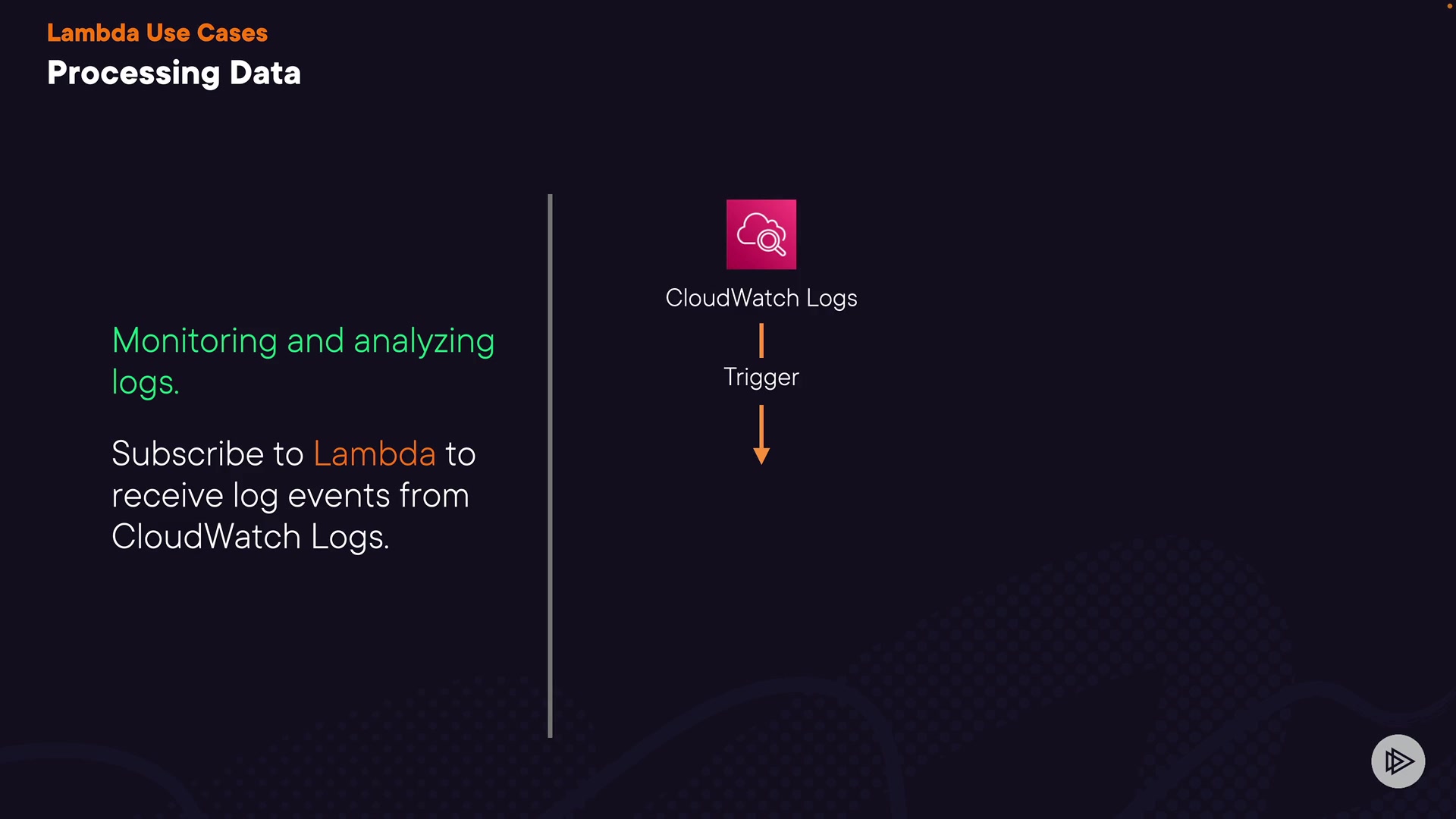 Lambda Use Cases
Processing Data

Monitoring and analyzing logs.

Subscribe to Lambda to receive log events from CloudWatch Logs.

CloudWatch Logs

Trigger